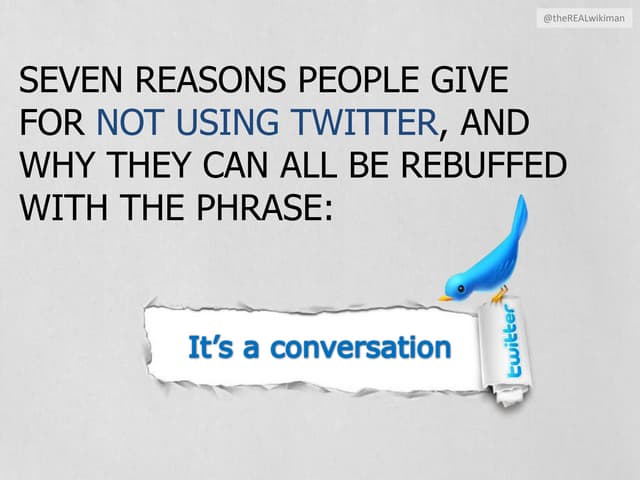 @theREALwikiman

SEVEN REASONS PEOPLE GIVE FOR NOT USING TWITTER, AND WHY THEY CAN ALL BE REBUFFED WITH THE PHRASE:

It's a conversation

twitter